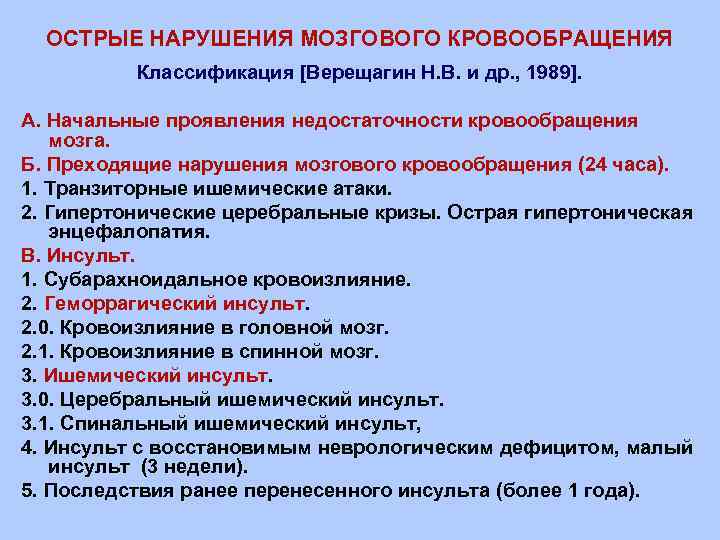 ОСТРЫЕ НАРУШЕНИЯ МОЗГОВОГО КРОВООБРАЩЕНИЯ

Классификация [Верещагин Н.В. и др., 1989].

А. Начальные проявления недостаточности кровообращения мозга.

Б. Преходящие нарушения мозгового кровообращения (24 часа).

1. Транзиторные ишемические атаки.

2. Гипертонические церебральные кризы. Острая гипертоническая энцефалопатия.

В. Инсульт.

1. Субарахноидальное кровоизлияние.

2. Геморрагический инсульт.

2.0. Кровоизлияние в головной мозг.

2.1. Кровоизлияние в спинной мозг.

3. Ишемический инсульт.

3.0. Церебральный ишемический инсульт.

3.1. Спинальный ишемический инсульт,

4. Инсульт с восстановимым неврологическим дефицитом, малый инсульт (3 недели).

5. Последствия ранее перенесенного инсульта (более 1 года).